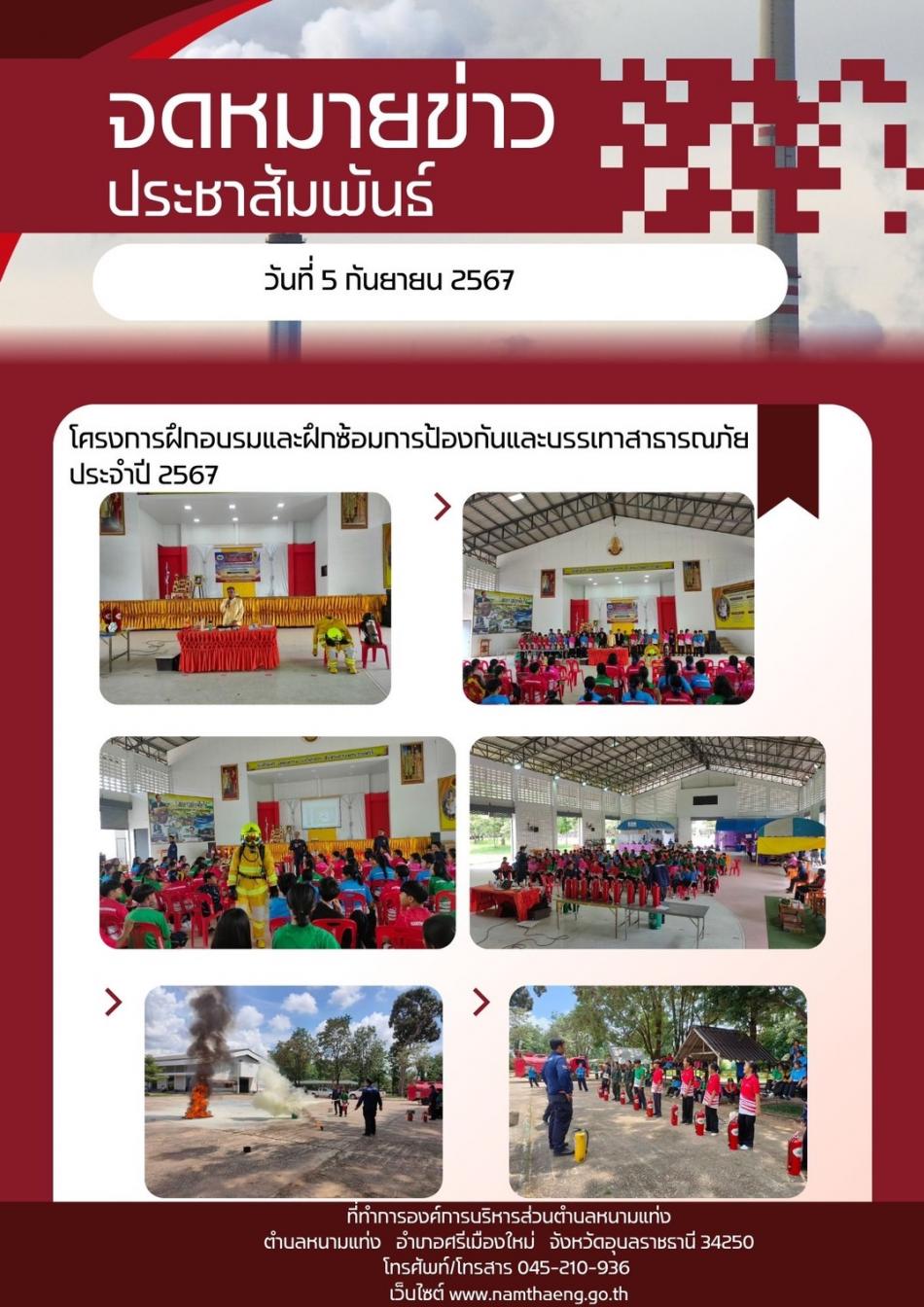 จดหมายข่าว
ประชาสัมพันธ์

วันที่ 5 กันยายน 2567

โครงการฝึกอบรมและฝึกซ้อมการป้องกันและบรรเทาสาธารณภัย ประจำปี 2567

ที่ทำการองค์การบริหารส่วนตำบลหนามแท่ง
ตำบลหนามแท่ง อำเภอศรีเมืองใหม่ จังหวัดอุบลราชธานี 34250
โทรศัพท์/โทรสาร 045-210-936
เว็บไซต์ www.namthaeng.go.th